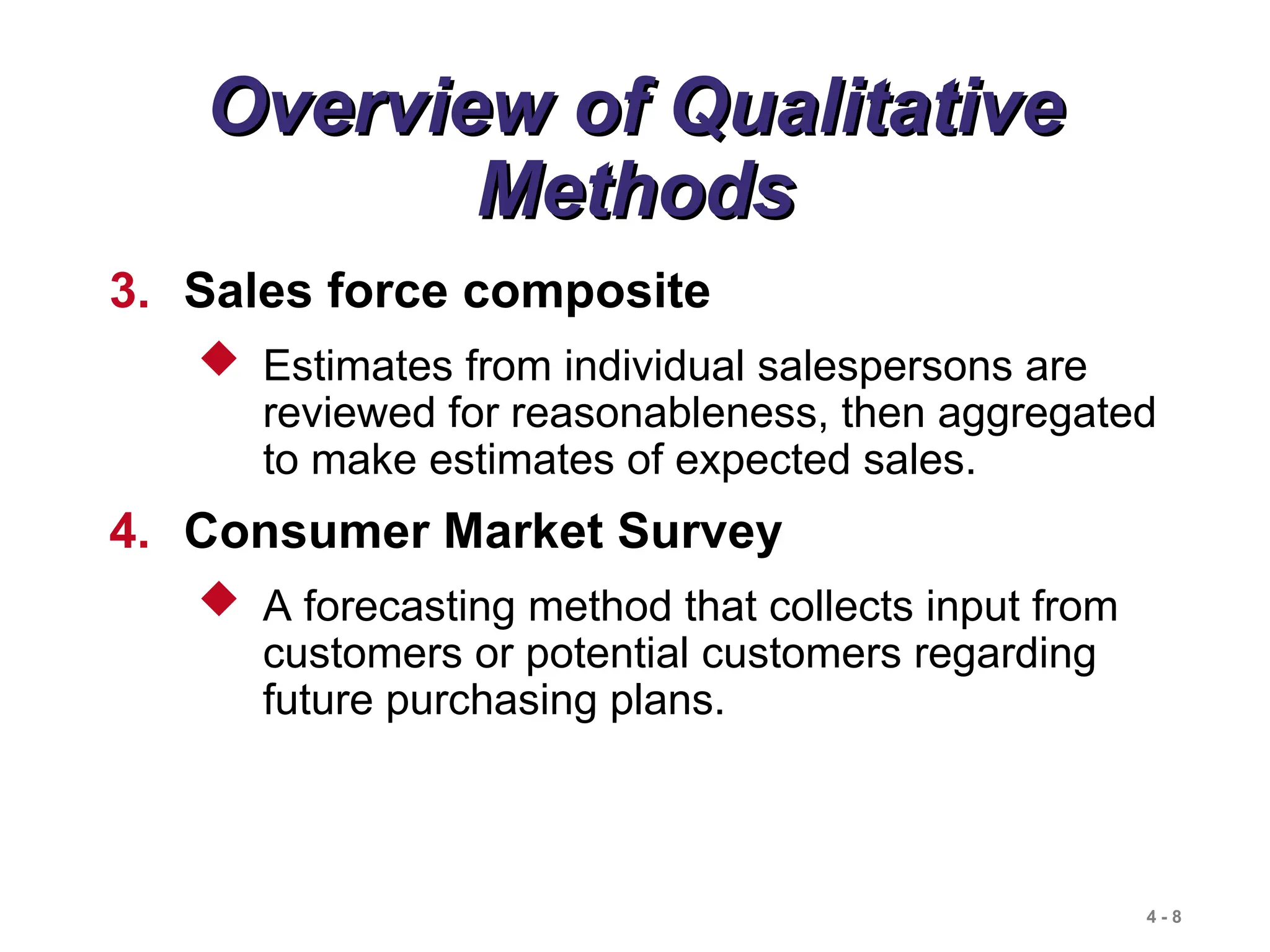 Overview of Qualitative Methods

3. Sales force composite

◆ Estimates from individual salespersons are reviewed for reasonableness, then aggregated to make estimates of expected sales.

4. Consumer Market Survey

◆ A forecasting method that collects input from customers or potential customers regarding future purchasing plans.

4 - 8